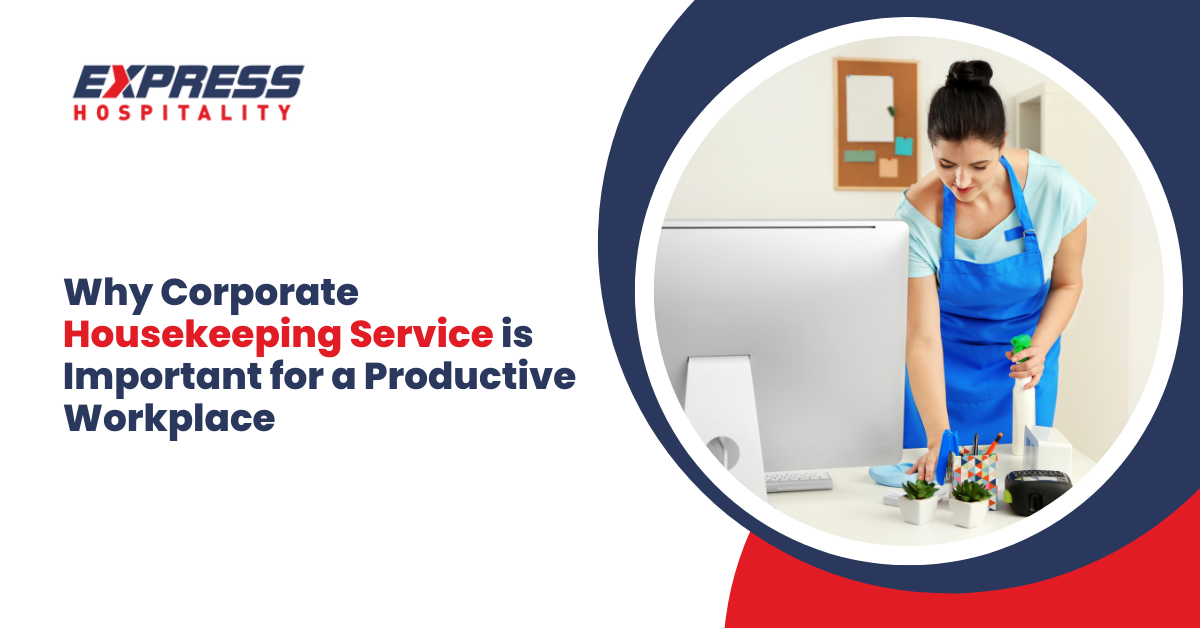 EXPRESS
HOSPITALITY

Why Corporate Housekeeping Service is Important for a Productive Workplace